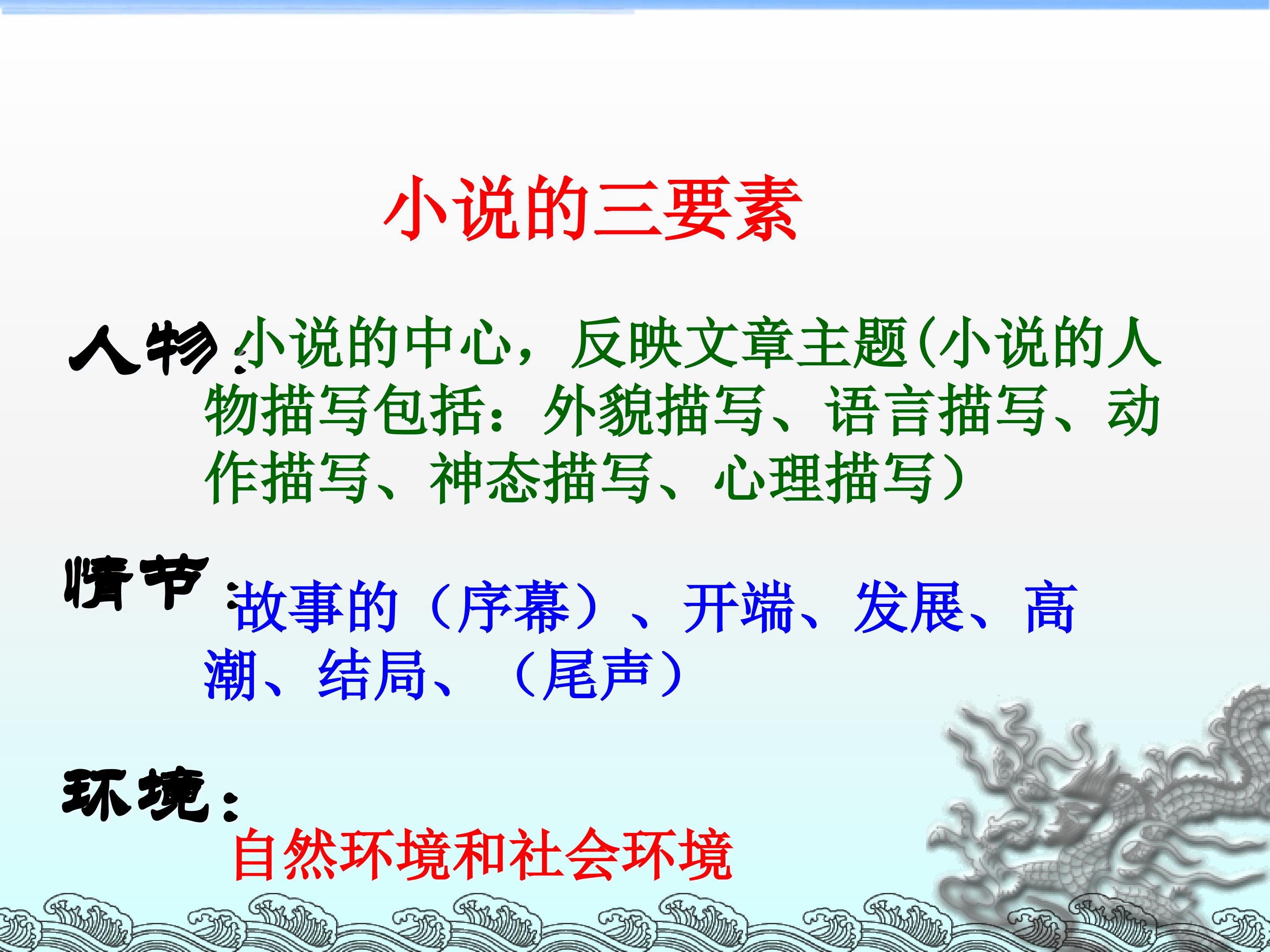 小说的三要素

人物：小说的中心，反映文章主题(小说的人物描写包括：外貌描写、语言描写、动作描写、神态描写、心理描写）

情节：故事的（序幕）、开端、发展、高潮、结局、（尾声）

环境：
自然环境和社会环境